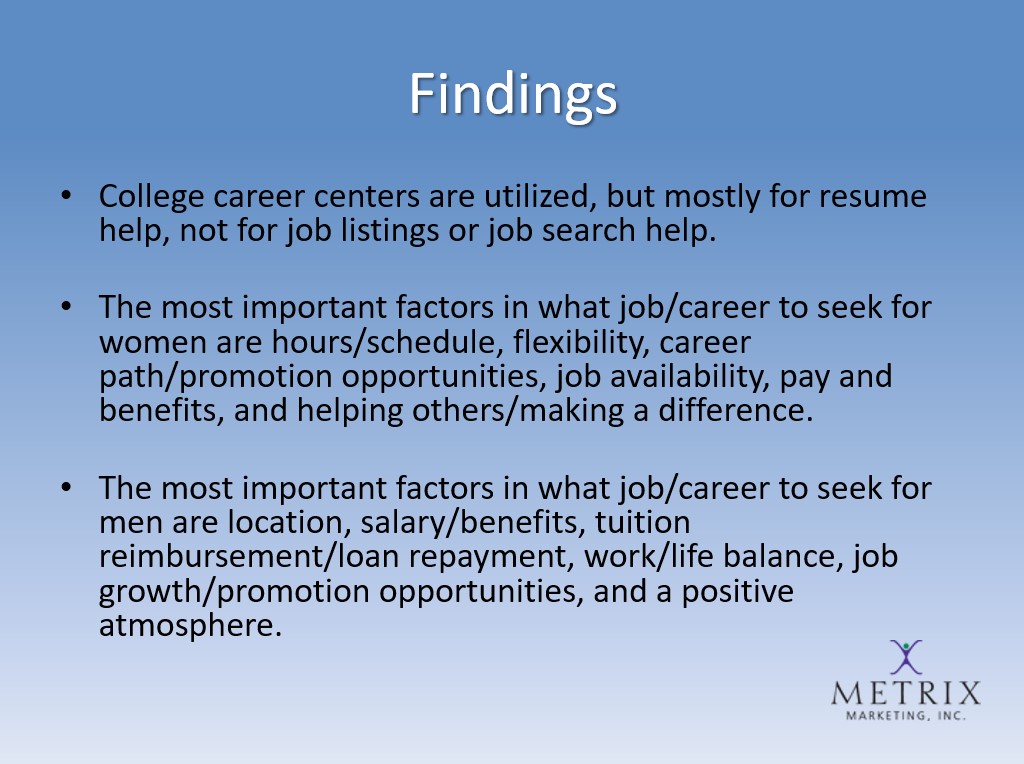 Findings

• College career centers are utilized, but mostly for resume help, not for job listings or job search help.

• The most important factors in what job/career to seek for women are hours/schedule, flexibility, career path/promotion opportunities, job availability, pay and benefits, and helping others/making a difference.

• The most important factors in what job/career to seek for men are location, salary/benefits, tuition reimbursement/loan repayment, work/life balance, job growth/promotion opportunities, and a positive atmosphere.

METRIX
MARKETING, INC.